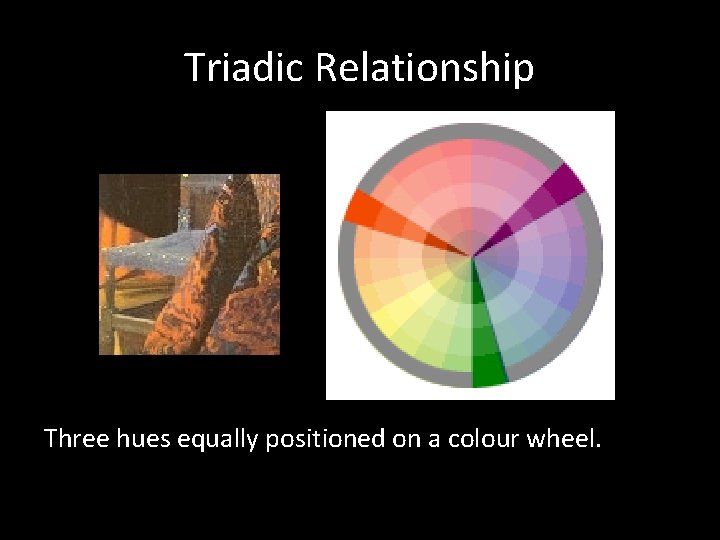 Triadic Relationship

Three hues equally positioned on a colour wheel.